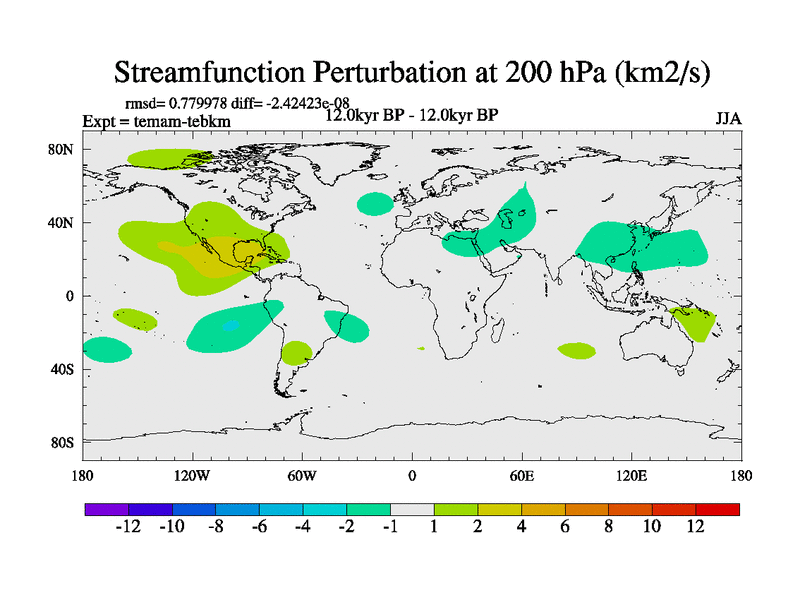 Streamfunction Perturbation at 200 hPa (km2/s)

rmsd= 0.779978 diff= -2.42423e-08

Expt = temam-tebkm

12.0kyr BP - 12.0kyr BP

JJA

80N
40N
0
40S
80S

180 120W 60W 0 60E 120E 180

-12 -10 -8 -6 -4 -2 -1 1 2 4 6 8 10 12